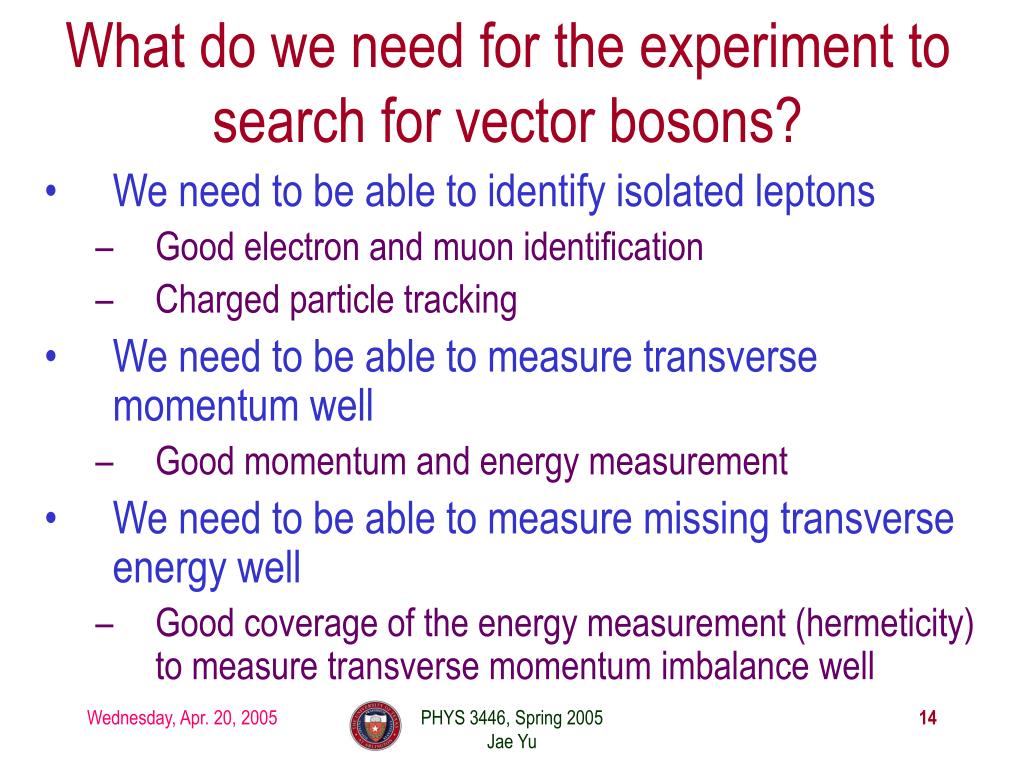 What do we need for the experiment to search for vector bosons?

• We need to be able to identify isolated leptons
– Good electron and muon identification
– Charged particle tracking
• We need to be able to measure transverse momentum well
– Good momentum and energy measurement
• We need to be able to measure missing transverse energy well
– Good coverage of the energy measurement (hermeticity) to measure transverse momentum imbalance well

Wednesday, Apr. 20, 2005

PHYS 3446, Spring 2005
Jae Yu

14